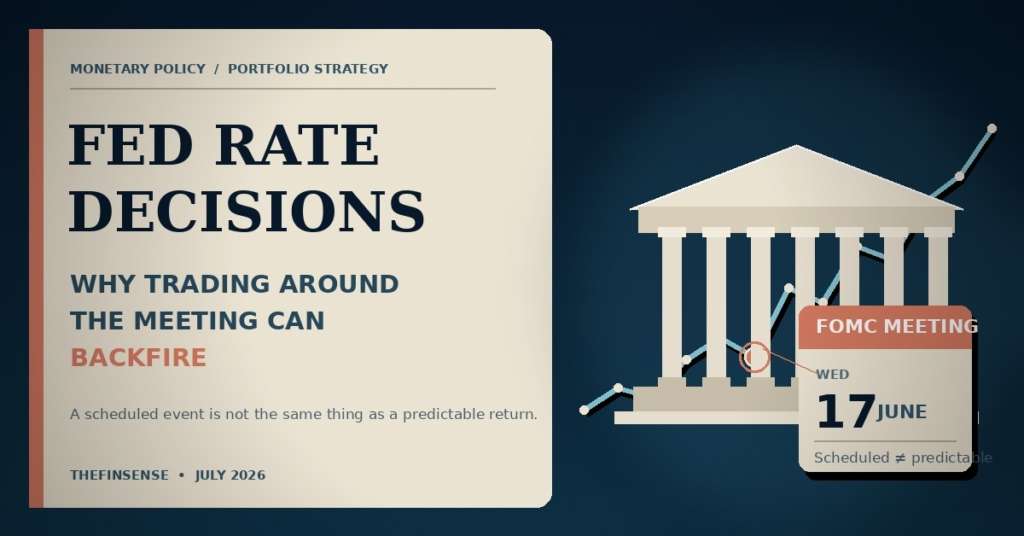 MONETARY POLICY / PORTFOLIO STRATEGY

FED RATE DECISIONS

WHY TRADING AROUND THE MEETING CAN BACKFIRE

A scheduled event is not the same thing as a predictable return.

THEFINSENSE • JULY 2026

FOMC MEETING

WED

17 JUNE

Scheduled ≠ predictable